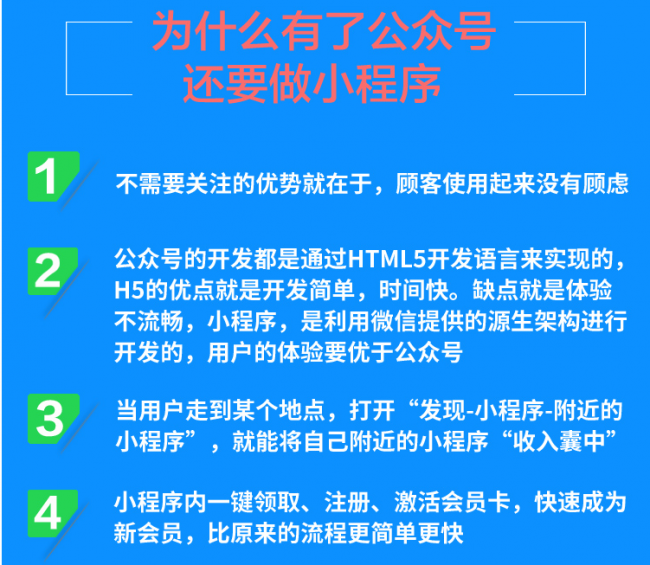 为什么有了公众号
还要做小程序

1
不需要关注的优势就在于，顾客使用起来没有顾虑

2
公众号的开发都是通过HTML5开发语言来实现的，H5的优点就是开发简单，时间快。缺点就是体验不流畅，小程序，是利用微信提供的源生架构进行开发的，用户的体验要优于公众号

3
当用户走到某个地点，打开“发现-小程序-附近的小程序”，就能将自己附近的小程序“收入囊中”

4
小程序内一键领取、注册、激活会员卡，快速成为新会员，比原来的流程更简单更快